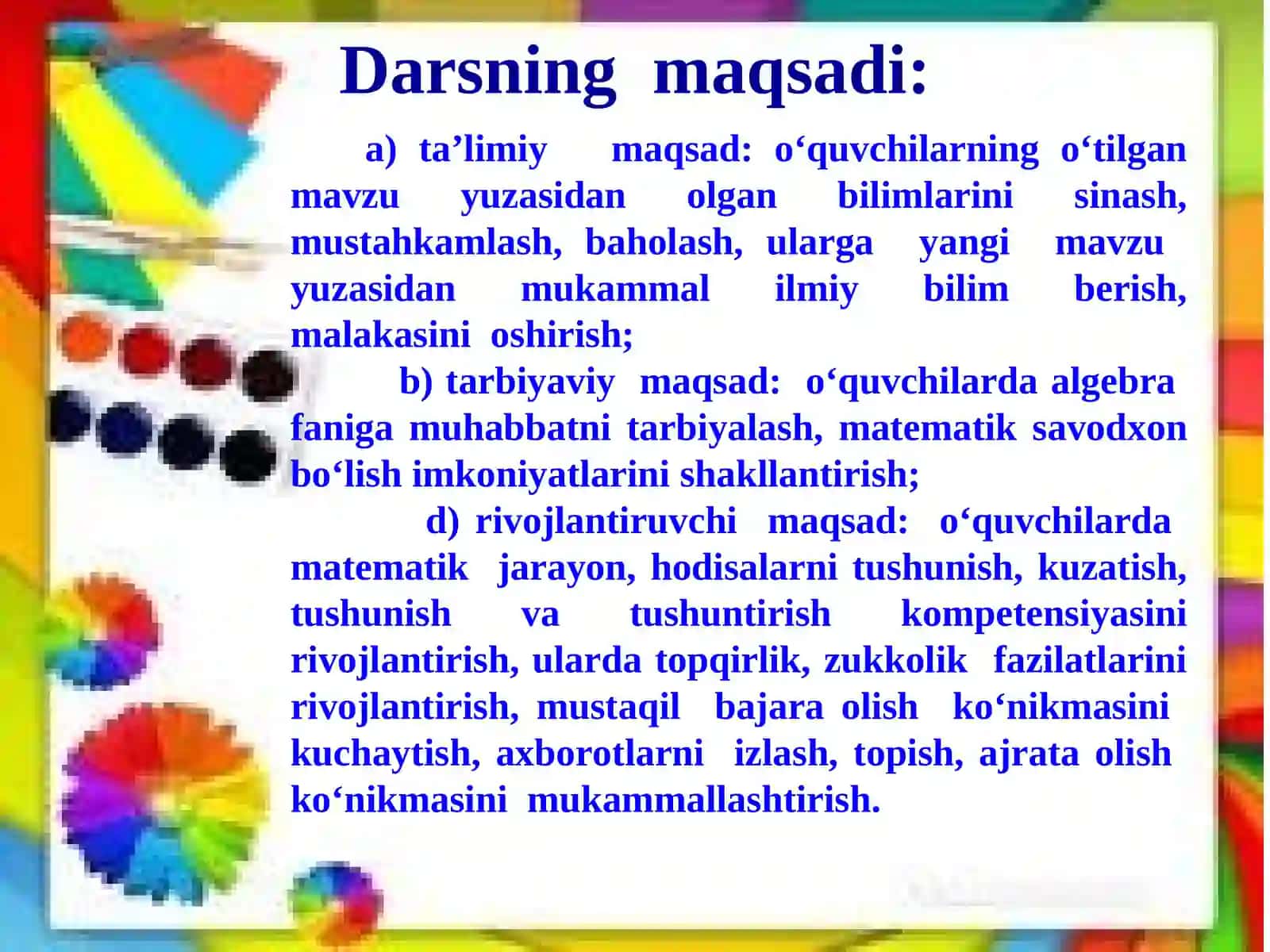 Darsning maqsadi:

a) ta’limiy maqsad: o‘quvchilarning o‘tilgan mavzu yuzasidan olgan bilimlarini sinash, mustahkamlash, baholash, ularga yangi mavzu yuzasidan mukammal ilmiy bilim berish, malakasini oshirish;

b) tarbiyaviy maqsad: o‘quvchilarda algebra faniga muhabbatni tarbiyalash, matematik savodxon bo‘lish imkoniyatlarini shakllantirish;

d) rivojlantiruvchi maqsad: o‘quvchilarda matematik jarayon, hodisalarni tushunish, kuzatish, tushunish va tushuntirish kompetensiyasini rivojlantirish, ularda topqirlik, zukkolik fazilatlarini rivojlantirish, mustaqil bajara olish ko‘nikmasini kuchaytish, axborotlarni izlash, topish, ajrata olish ko‘nikmasini mukammallashtirish.